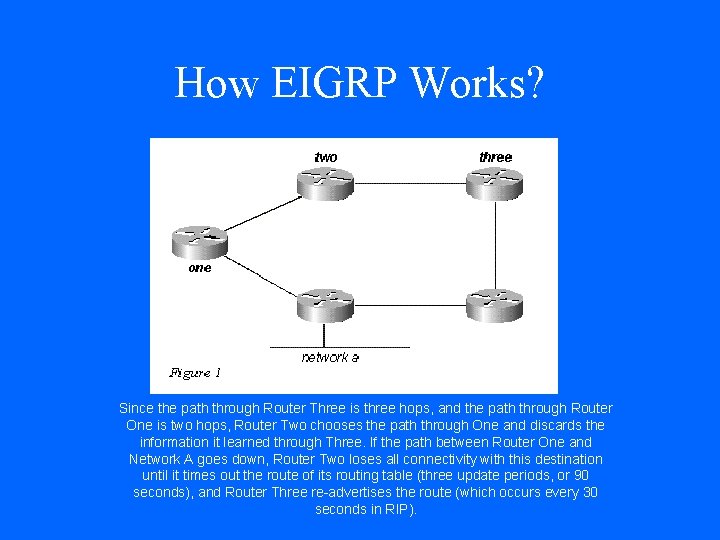 How EIGRP Works?

two

three

one

network a

Figure 1

Since the path through Router Three is three hops, and the path through Router One is two hops, Router Two chooses the path through One and discards the information it learned through Three. If the path between Router One and Network A goes down, Router Two loses all connectivity with this destination until it times out the route of its routing table (three update periods, or 90 seconds), and Router Three re-advertises the route (which occurs every 30 seconds in RIP).